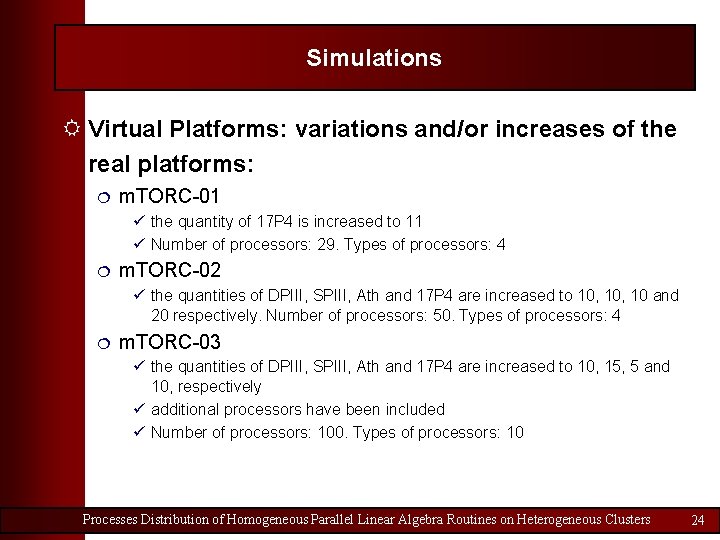 Simulations

Virtual Platforms: variations and/or increases of the real platforms:

mTORC-01

✓ the quantity of 17P4 is increased to 11

✓ Number of processors: 29. Types of processors: 4

mTORC-02

✓ the quantities of DPIII, SPIII, Ath and 17P4 are increased to 10, 10, 10 and 20 respectively. Number of processors: 50. Types of processors: 4

mTORC-03

✓ the quantities of DPIII, SPIII, Ath and 17P4 are increased to 10, 15, 5 and 10, respectively

✓ additional processors have been included

✓ Number of processors: 100. Types of processors: 10

Processes Distribution of Homogeneous Parallel Linear Algebra Routines on Heterogeneous Clusters 24